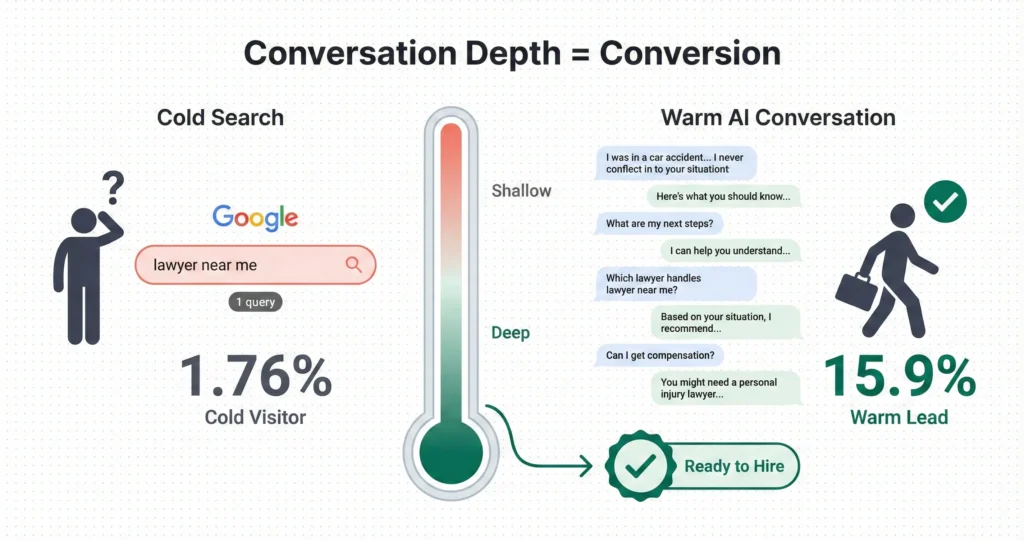 Conversation Depth = Conversion

Cold Search

?

Google

lawyer near me

1 query

1.76%

Cold Visitor

Shallow

Deep

Warm AI Conversation

I was in a car accident... I never conflict in to your situationt

Here's what you should know...

What are my next steps?

I can help you understand...

Which lawyer handles lawyer near me?

Based on your situation, I recommend...

Can I get compensation?

You might need a personal injury lawyer...

15.9%

Warm Lead

Ready to Hire